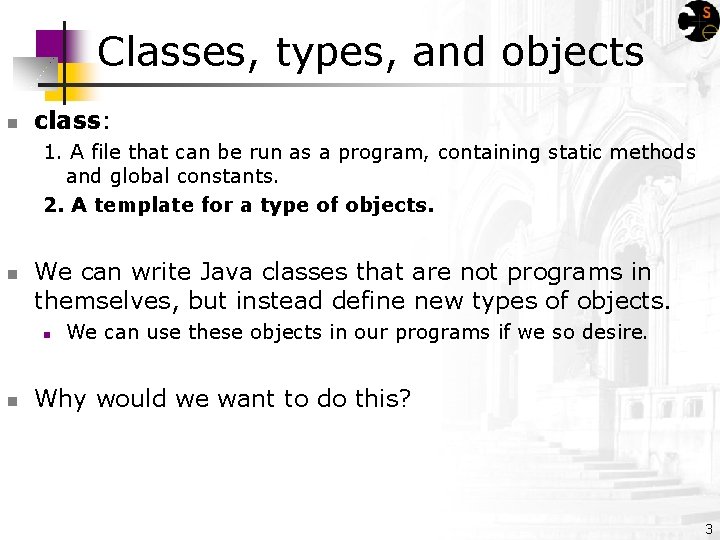 Classes, types, and objects

class:

1. A file that can be run as a program, containing static methods and global constants.

2. A template for a type of objects.

We can write Java classes that are not programs in themselves, but instead define new types of objects.

We can use these objects in our programs if we so desire.

Why would we want to do this?

3